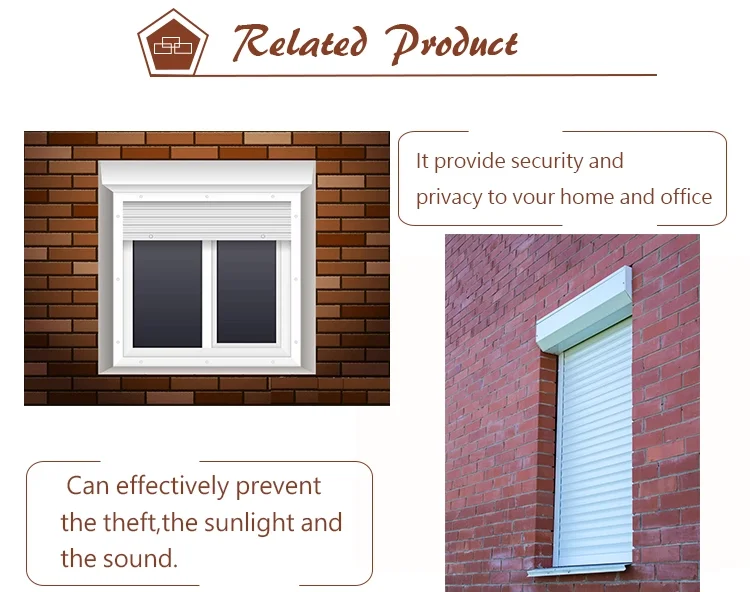 Related Product

It provide security and privacy to vour home and office

Can effectively prevent the theft,the sunlight and the sound.